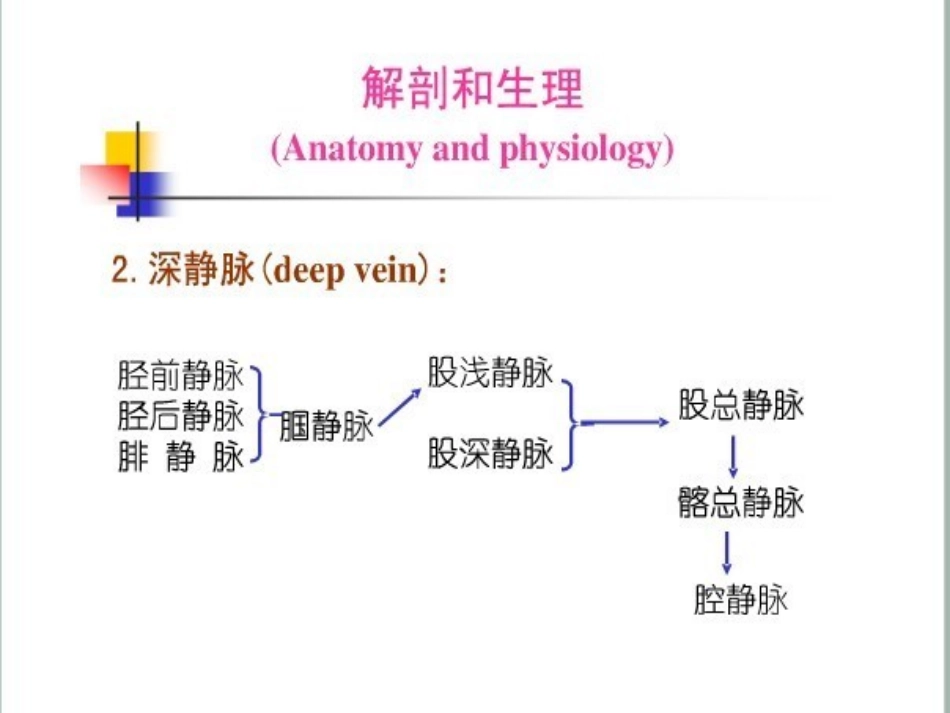 解剖和生理
(Anatomy and physiology)

2. 深静脉(deep vein)：

胫前静脉
胫后静脉
腓 静 脉

腘静脉

股浅静脉

股深静脉

股总静脉

髂总静脉

腔静脉